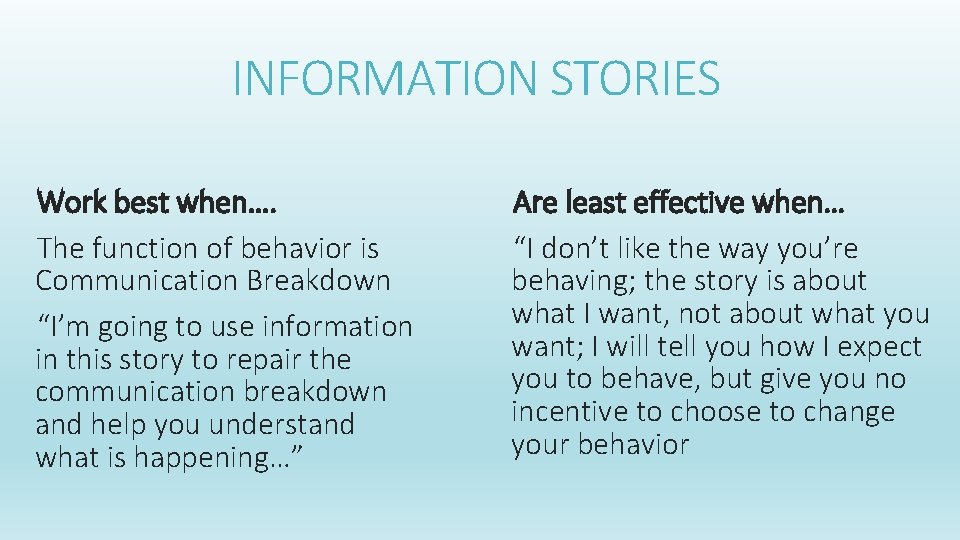 INFORMATION STORIES

Work best when….

The function of behavior is Communication Breakdown

“I’m going to use information in this story to repair the communication breakdown and help you understand what is happening…”

Are least effective when…

“I don’t like the way you’re behaving; the story is about what I want, not about what you want; I will tell you how I expect you to behave, but give you no incentive to choose to change your behavior